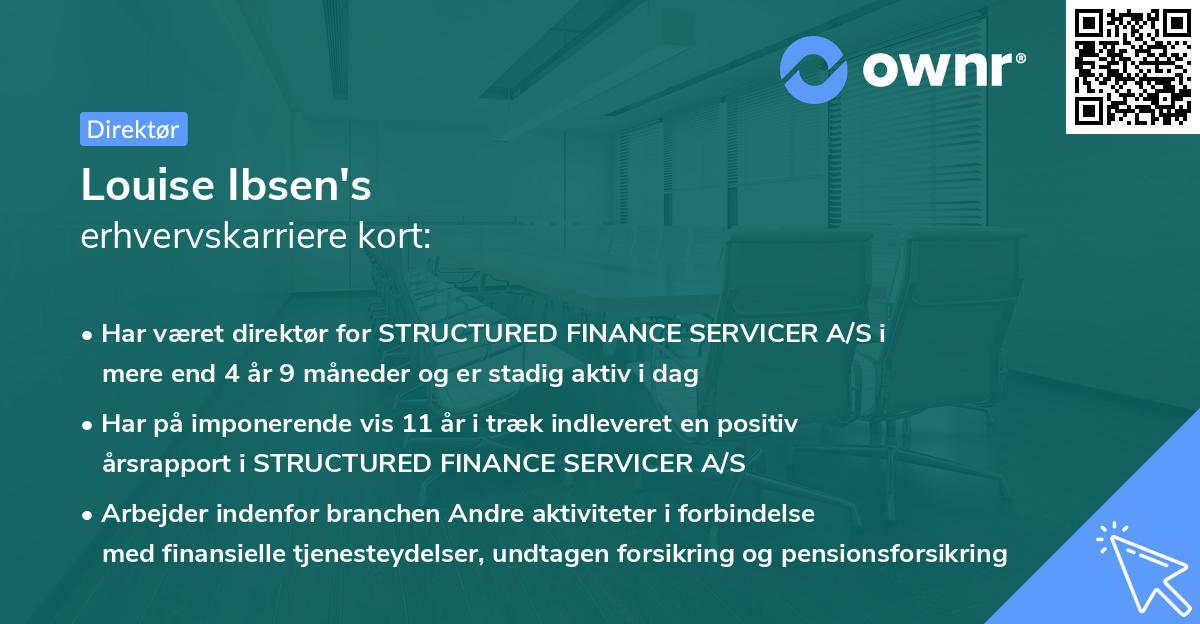 ownr®

Direktør

Louise Ibsen's
erhvervskarriere kort:

• Har været direktør for STRUCTURED FINANCE SERVICER A/S i mere end 4 år 9 måneder og er stadig aktiv i dag

• Har på imponerende vis 11 år i træk indleveret en positiv årsrapport i STRUCTURED FINANCE SERVICER A/S

• Arbejder indenfor branchen Andre aktiviteter i forbindelse med finansielle tjenesteydelser, undtagen forsikring og pensionsforsikring